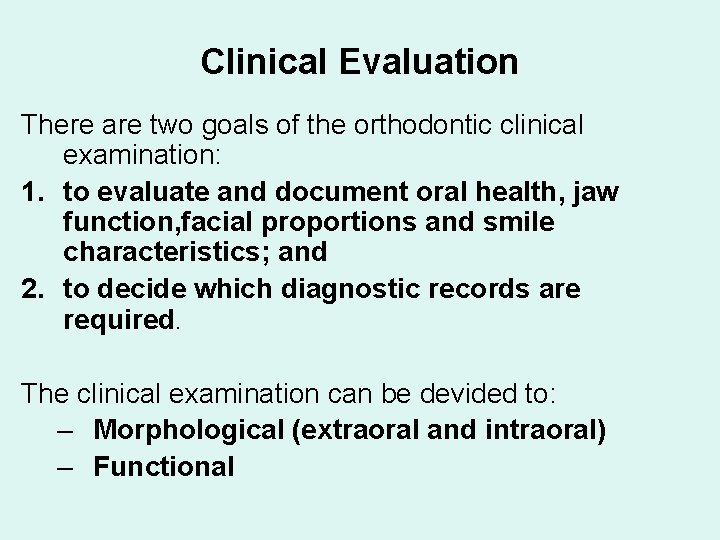 Clinical Evaluation

There are two goals of the orthodontic clinical examination:

1. to evaluate and document oral health, jaw function,facial proportions and smile characteristics; and
2. to decide which diagnostic records are required.

The clinical examination can be devided to:
– Morphological (extraoral and intraoral)
– Functional